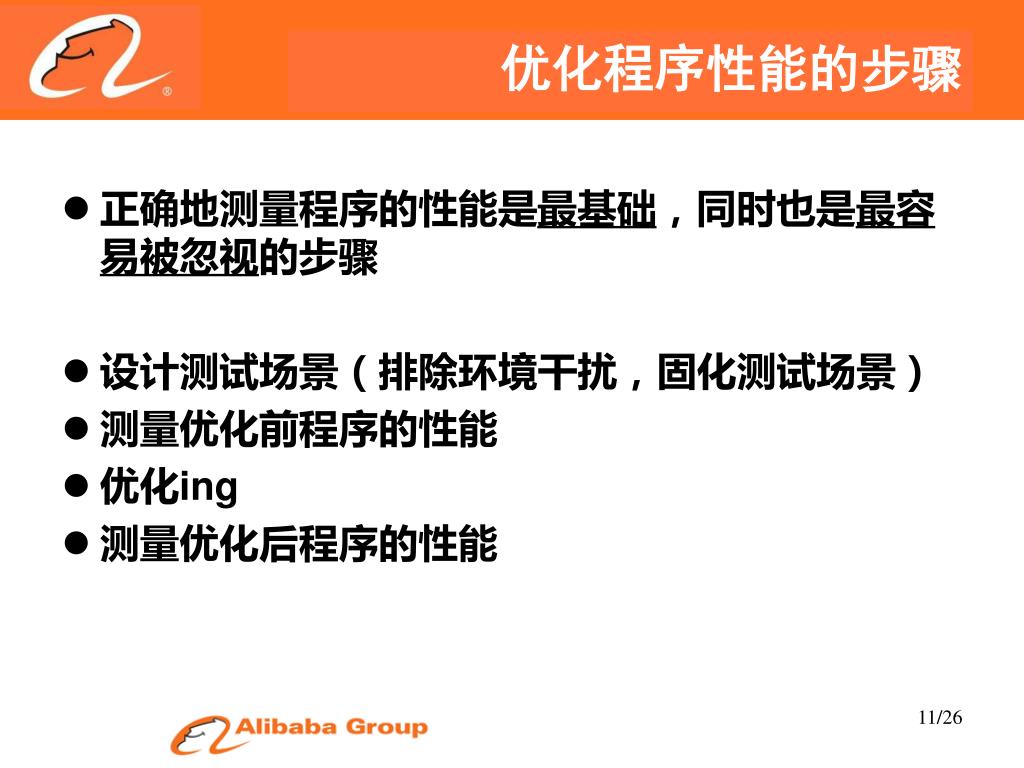 优化程序性能的步骤

● 正确地测量程序的性能是最基础，同时也是最容易被忽视的步骤

● 设计测试场景（排除环境干扰，固化测试场景）
● 测量优化前程序的性能
● 优化ing
● 测量优化后程序的性能

Alibaba Group

11/26